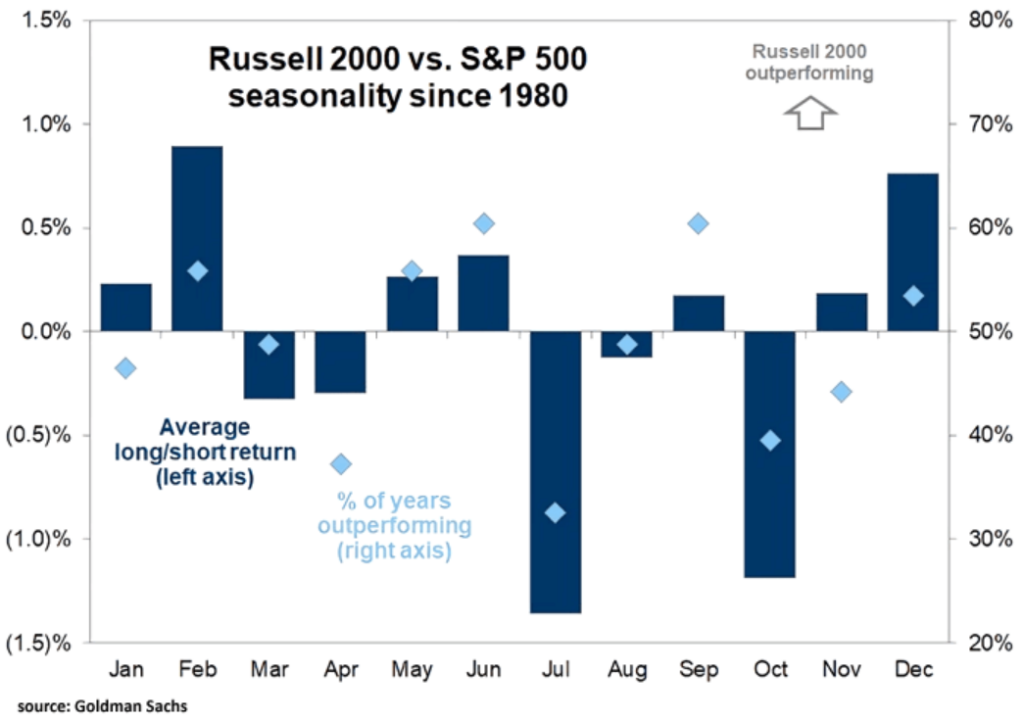 Russell 2000 vs. S&P 500 seasonality since 1980

Russell 2000 outperforming

1.5%
1.0%
0.5%
0.0%
(0.5)%
(1.0)%
(1.5)%

80%
70%
60%
50%
40%
30%
20%

Average long/short return (left axis)

% of years outperforming (right axis)

Jan Feb Mar Apr May Jun Jul Aug Sep Oct Nov Dec

source: Goldman Sachs